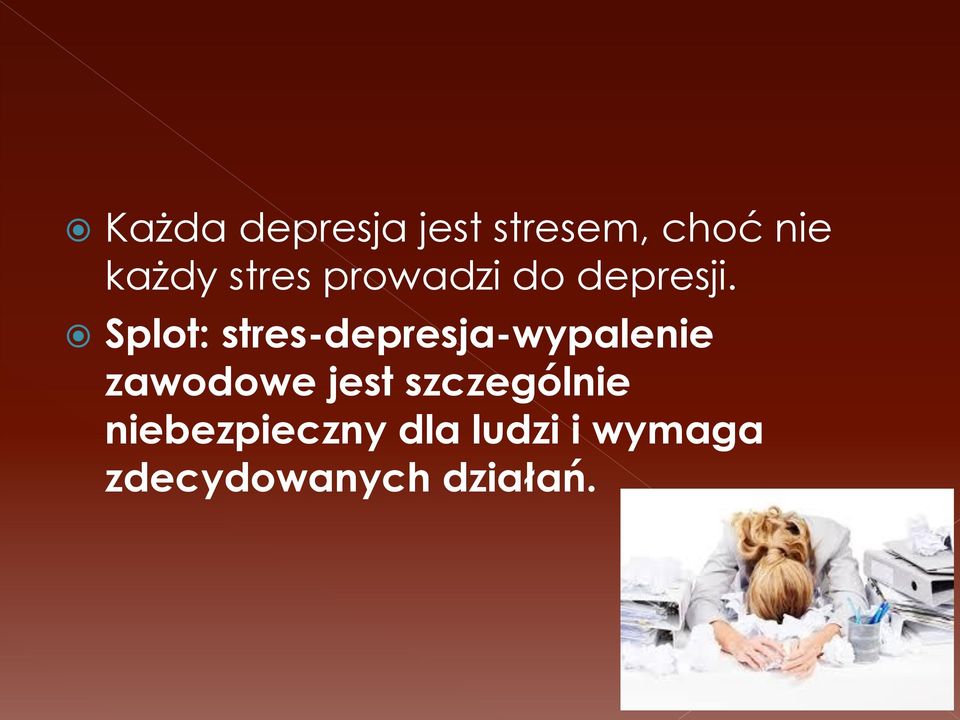 Każda depresja jest stresem, choć nie każdy stres prowadzi do depresji.

Splot: stres-depresja-wypalenie zawodowe jest szczególnie niebezpieczny dla ludzi i wymaga zdecydowanych działań.